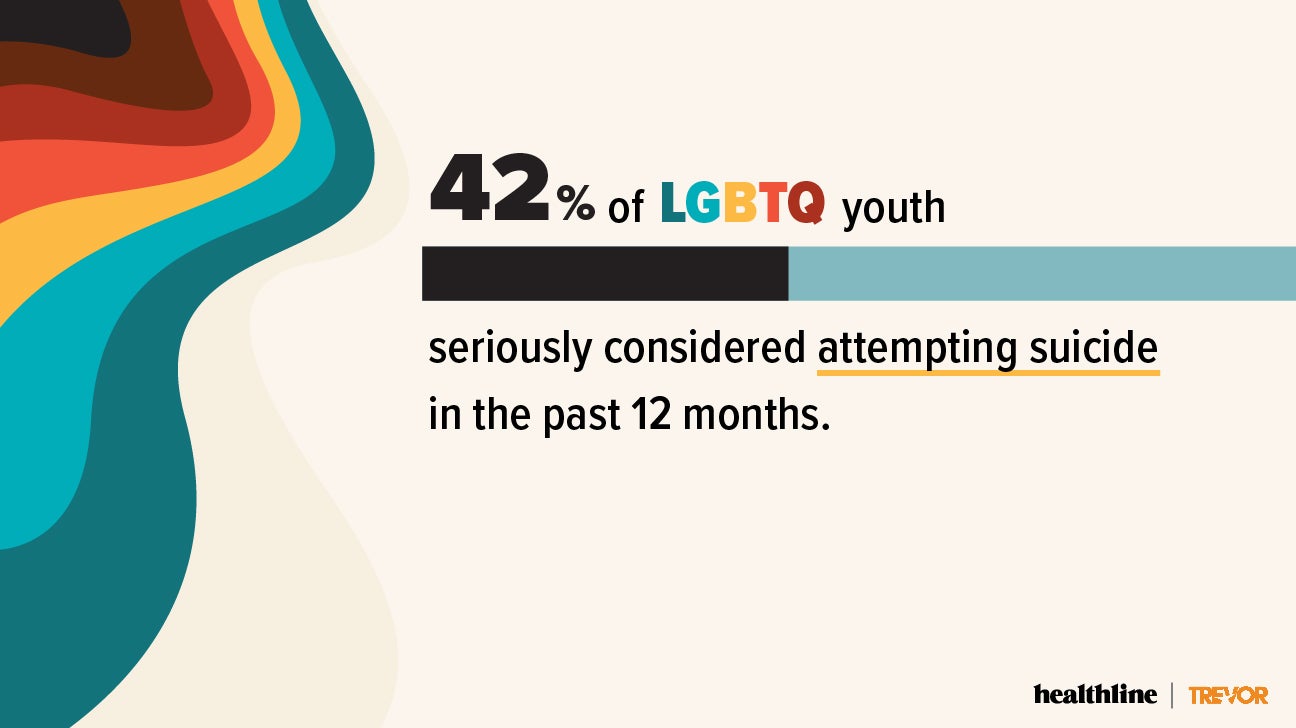 42% of LGBTQ youth

seriously considered attempting suicide in the past 12 months.

healthline | TREVOR